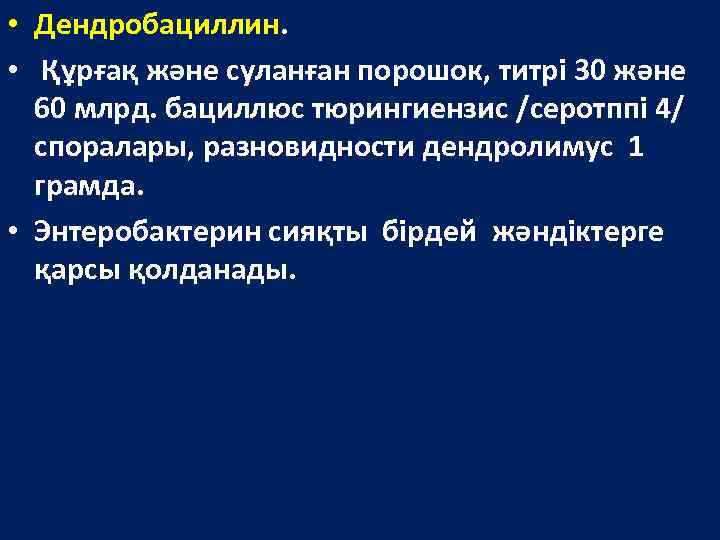 • Дендробациллин.

• Құрғақ және суланған порошок, титрі 30 және 60 млрд. бациллюс тюрингиензис /серотппі 4/ споралары, разновидности дендролимус 1 грамда.

• Энтеробактерин сияқты бірдей жәндіктерге қарсы қолданады.